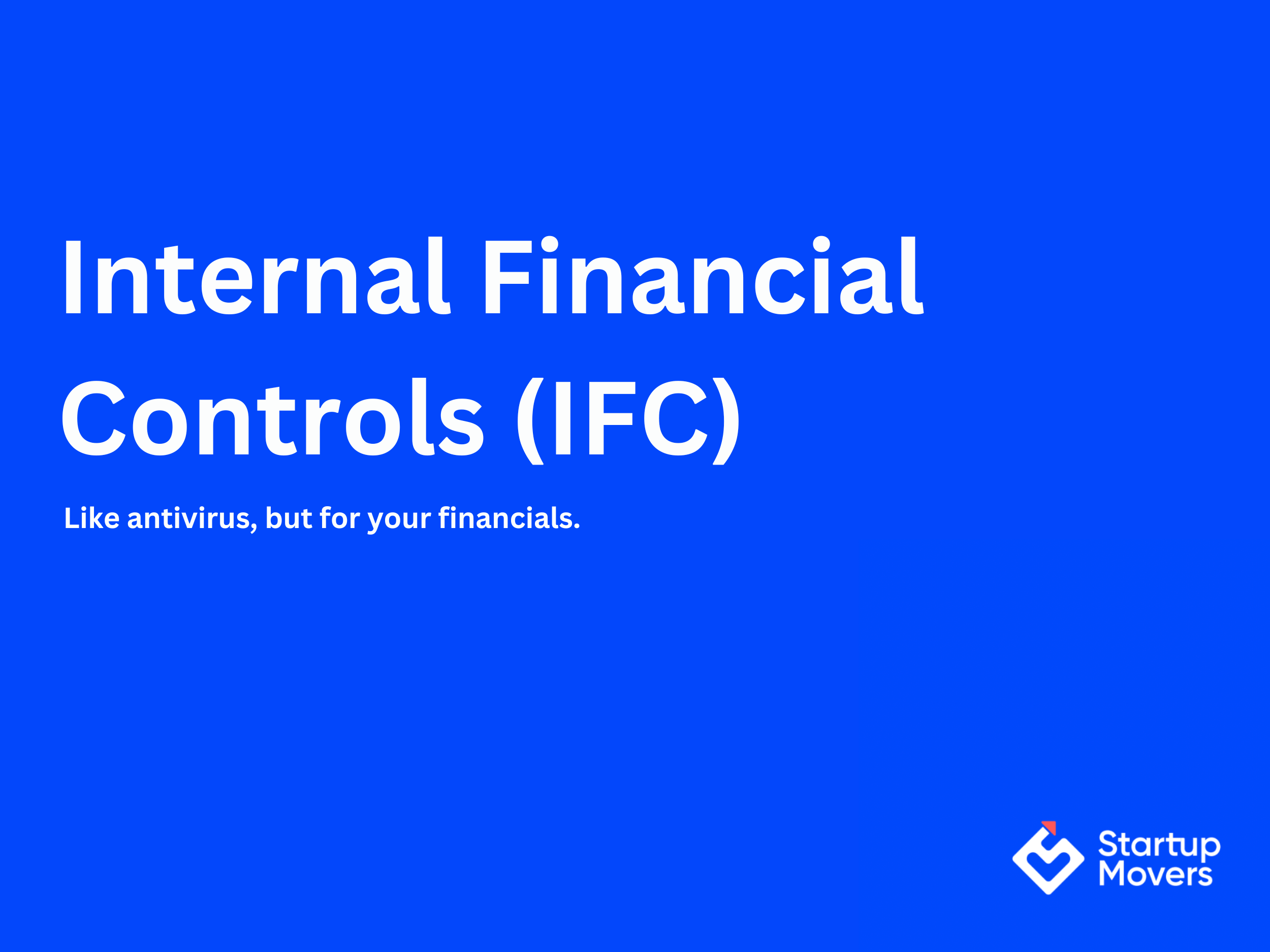 Internal Financial Controls (IFC)

Like antivirus, but for your financials.

Startup Movers